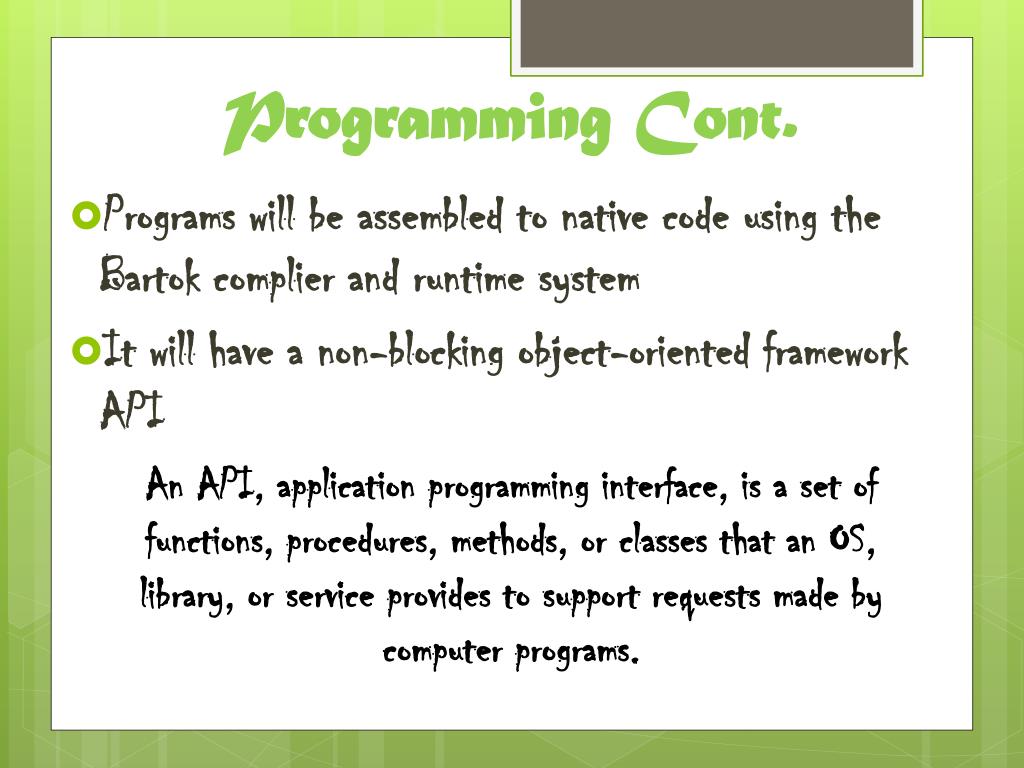 Programming Cont.

Programs will be assembled to native code using the Bartok complier and runtime system

It will have a non-blocking object-oriented framework API

An API, application programming interface, is a set of functions, procedures, methods, or classes that an OS, library, or service provides to support requests made by computer programs.